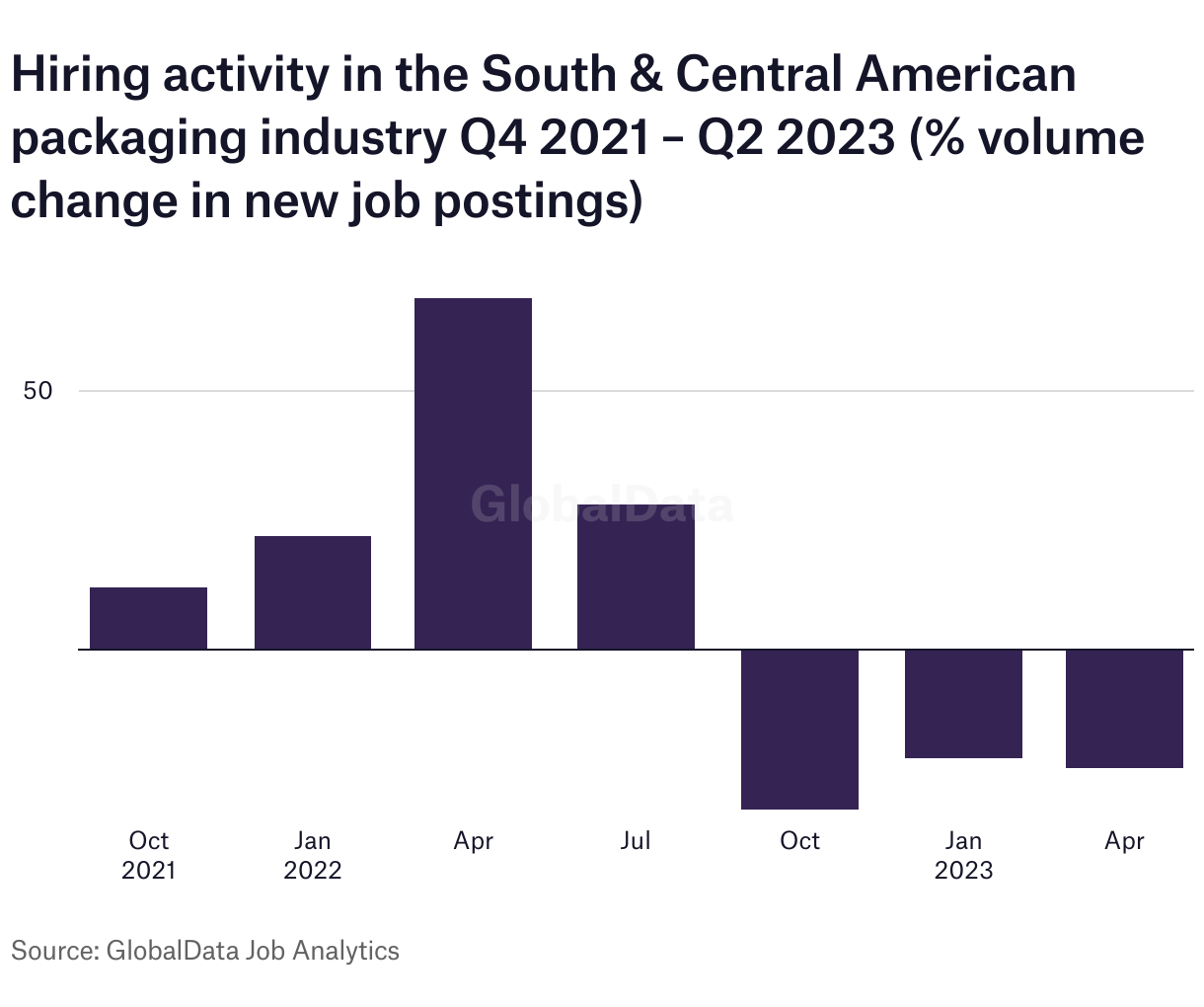 Hiring activity in the South & Central American packaging industry Q4 2021 – Q2 2023 (% volume change in new job postings)

50

GlobalData

Oct 2021
Jan 2022
Apr
Jul
Oct
Jan 2023
Apr

Source: GlobalData Job Analytics